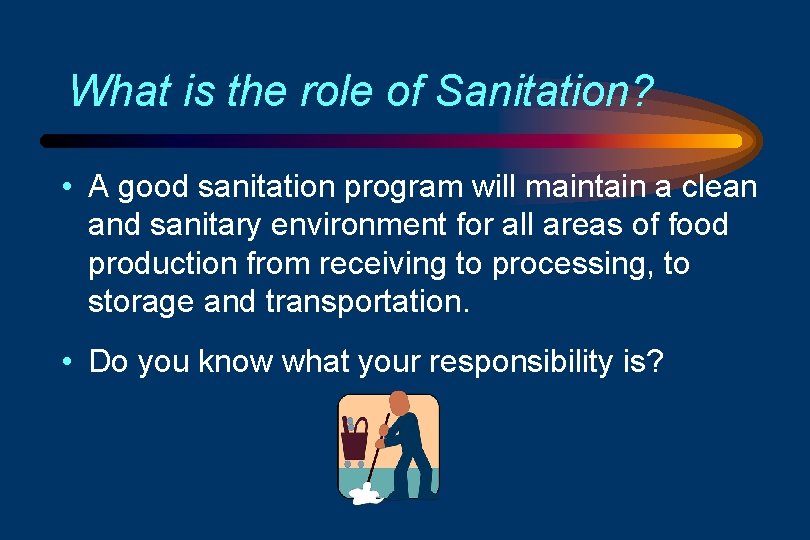 What is the role of Sanitation?

• A good sanitation program will maintain a clean and sanitary environment for all areas of food production from receiving to processing, to storage and transportation.

• Do you know what your responsibility is?